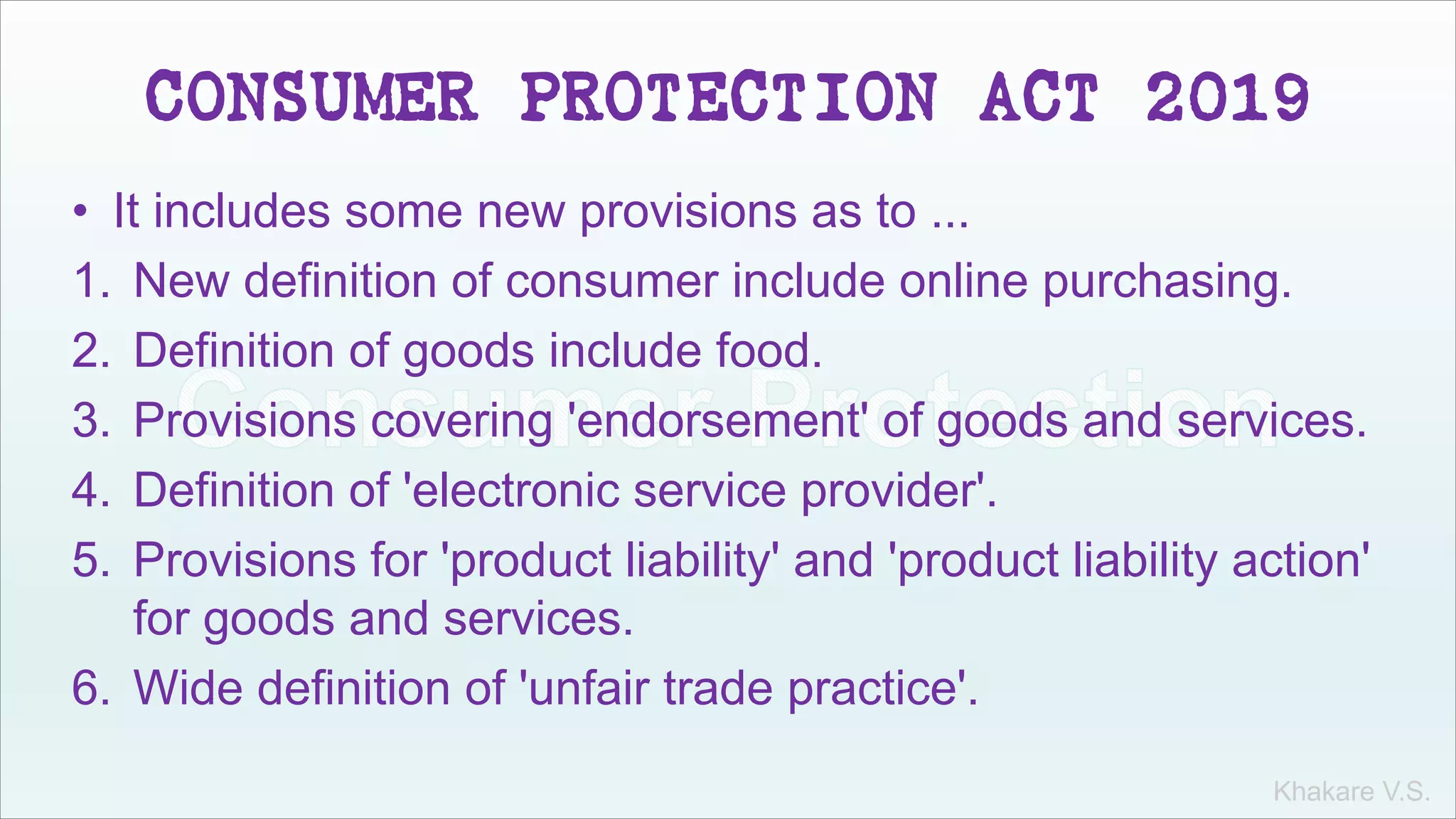 CONSUMER PROTECTION ACT 2019

• It includes some new provisions as to ...

1. New definition of consumer include online purchasing.
2. Definition of goods include food.
3. Provisions covering 'endorsement' of goods and services.
4. Definition of 'electronic service provider'.
5. Provisions for 'product liability' and 'product liability action' for goods and services.
6. Wide definition of 'unfair trade practice'.

Consumer Protection

Khakare V.S.